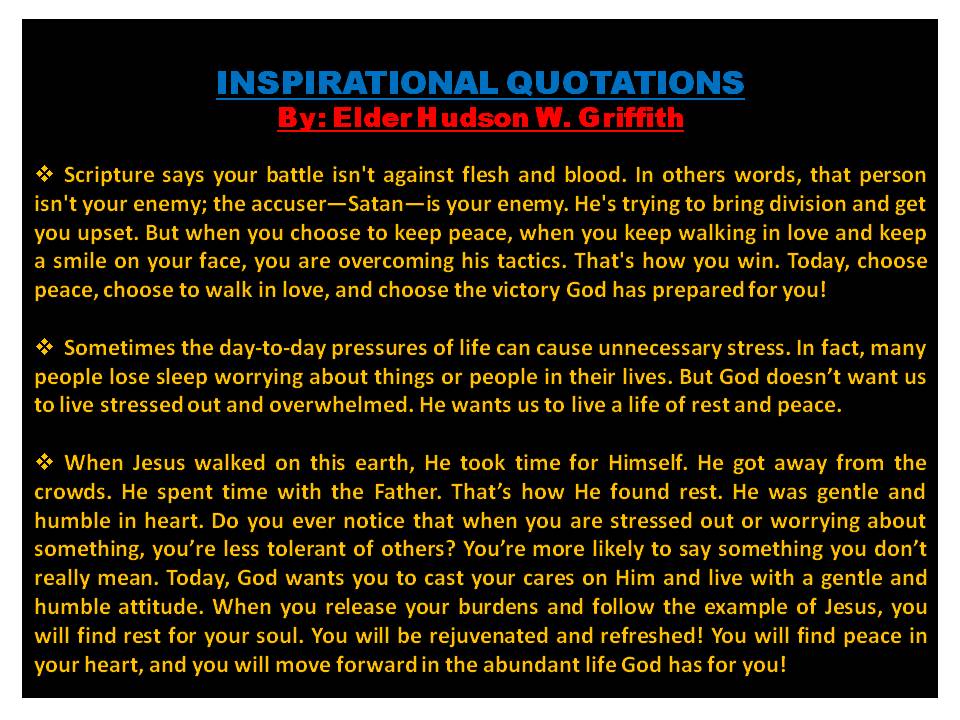 INSPIRATIONAL QUOTATIONS
By: Elder Hudson W. Griffith

❖ Scripture says your battle isn't against flesh and blood. In others words, that person isn't your enemy; the accuser—Satan—is your enemy. He's trying to bring division and get you upset. But when you choose to keep peace, when you keep walking in love and keep a smile on your face, you are overcoming his tactics. That's how you win. Today, choose peace, choose to walk in love, and choose the victory God has prepared for you!

❖ Sometimes the day-to-day pressures of life can cause unnecessary stress. In fact, many people lose sleep worrying about things or people in their lives. But God doesn't want us to live stressed out and overwhelmed. He wants us to live a life of rest and peace.

❖ When Jesus walked on this earth, He took time for Himself. He got away from the crowds. He spent time with the Father. That's how He found rest. He was gentle and humble in heart. Do you ever notice that when you are stressed out or worrying about something, you're less tolerant of others? You're more likely to say something you don't really mean. Today, God wants you to cast your cares on Him and live with a gentle and humble attitude. When you release your burdens and follow the example of Jesus, you will find rest for your soul. You will be rejuvenated and refreshed! You will find peace in your heart, and you will move forward in the abundant life God has for you!